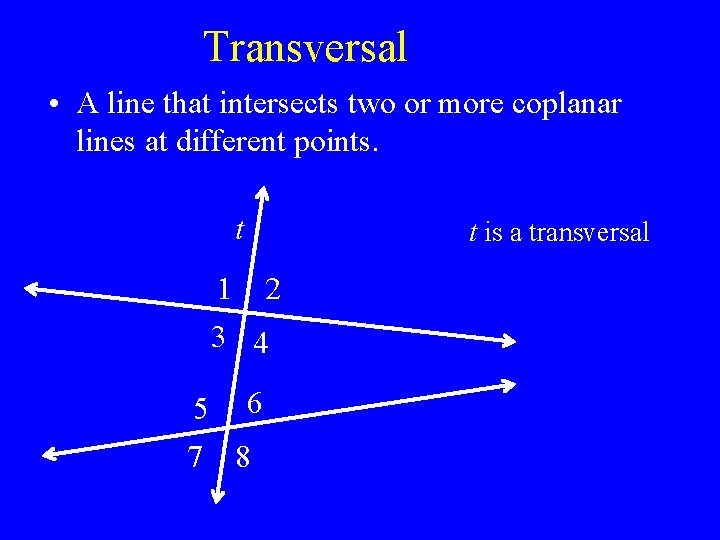 Transversal

• A line that intersects two or more coplanar lines at different points.

$t$

$t$ is a transversal

1 2

3 4

5 6

7 8